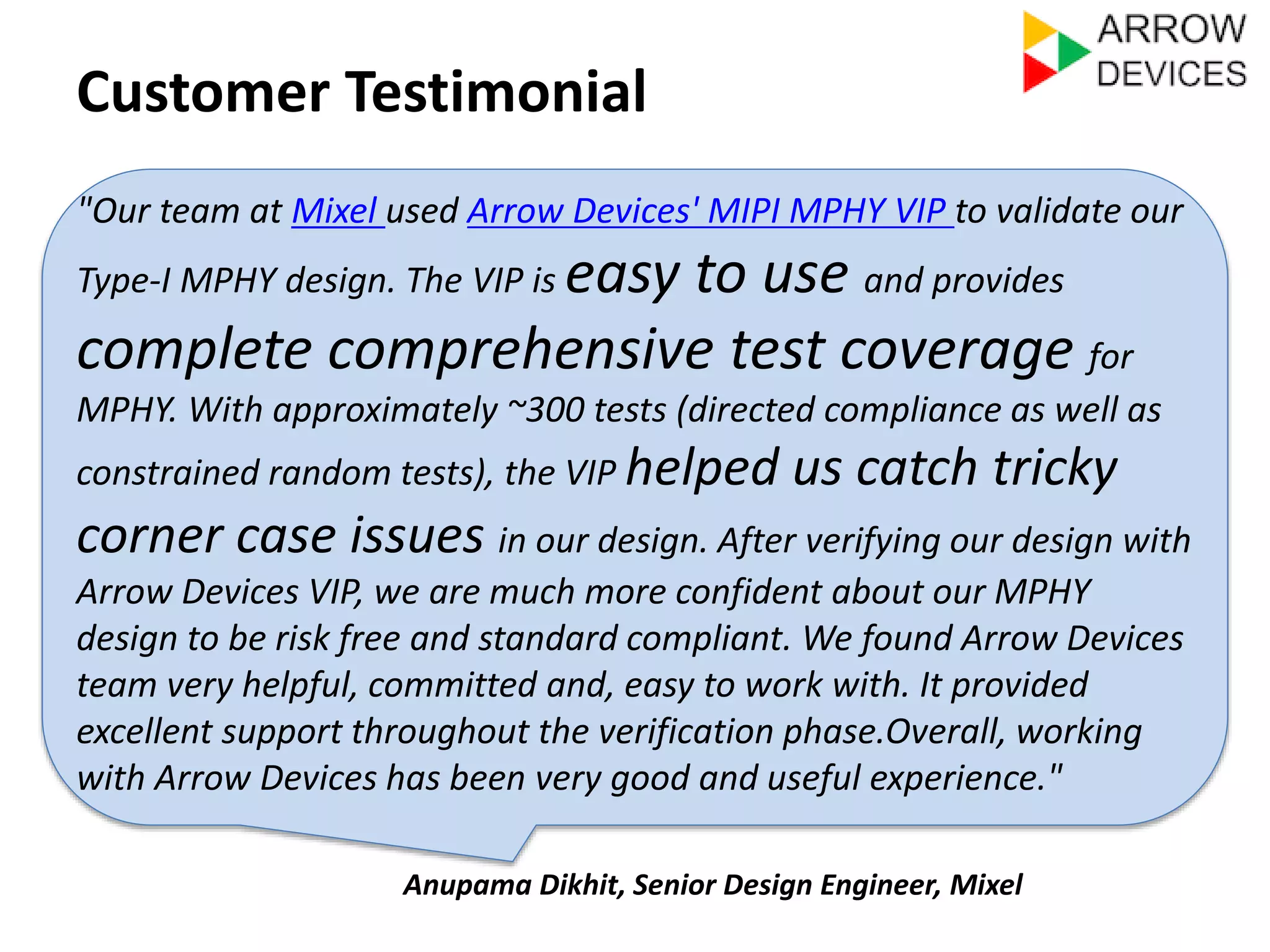 ARROW DEVICES

Customer Testimonial

"Our team at Mixel used Arrow Devices' MIPI MPHY VIP to validate our Type-I MPHY design. The VIP is easy to use and provides complete comprehensive test coverage for MPHY. With approximately ~300 tests (directed compliance as well as constrained random tests), the VIP helped us catch tricky corner case issues in our design. After verifying our design with Arrow Devices VIP, we are much more confident about our MPHY design to be risk free and standard compliant. We found Arrow Devices team very helpful, committed and, easy to work with. It provided excellent support throughout the verification phase.Overall, working with Arrow Devices has been very good and useful experience."

Anupama Dikhit, Senior Design Engineer, Mixel